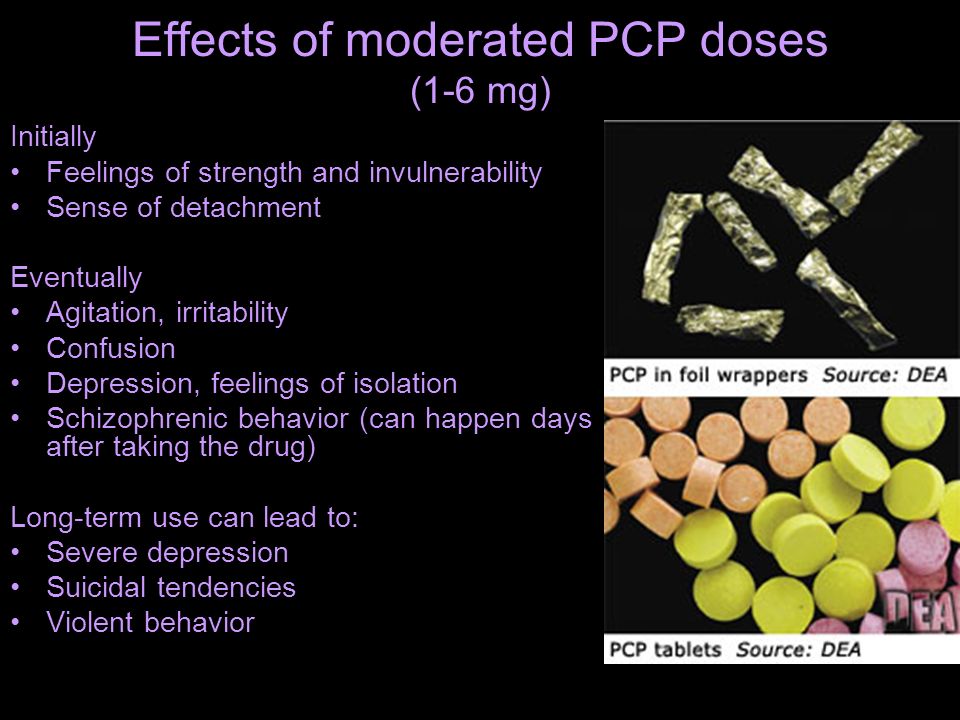 Effects of moderated PCP doses
(1-6 mg)

Initially
• Feelings of strength and invulnerability
• Sense of detachment

Eventually
• Agitation, irritability
• Confusion
• Depression, feelings of isolation
• Schizophrenic behavior (can happen days after taking the drug)

Long-term use can lead to:
• Severe depression
• Suicidal tendencies
• Violent behavior

PCP in foil wrappers Source: DEA

DEA

PCP tablets Source: DEA